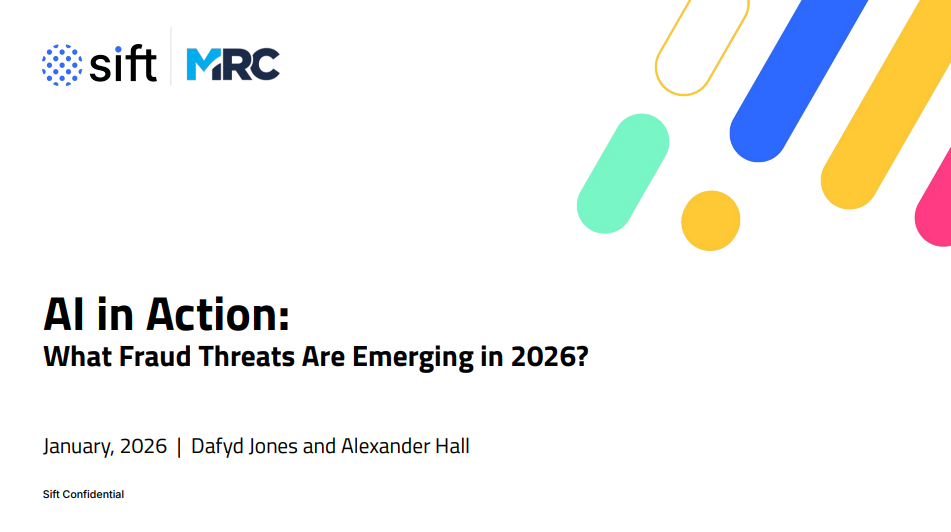 sift | MRC

AI in Action:
What Fraud Threats Are Emerging in 2026?

January, 2026 | Dafyd Jones and Alexander Hall

Sift Confidential